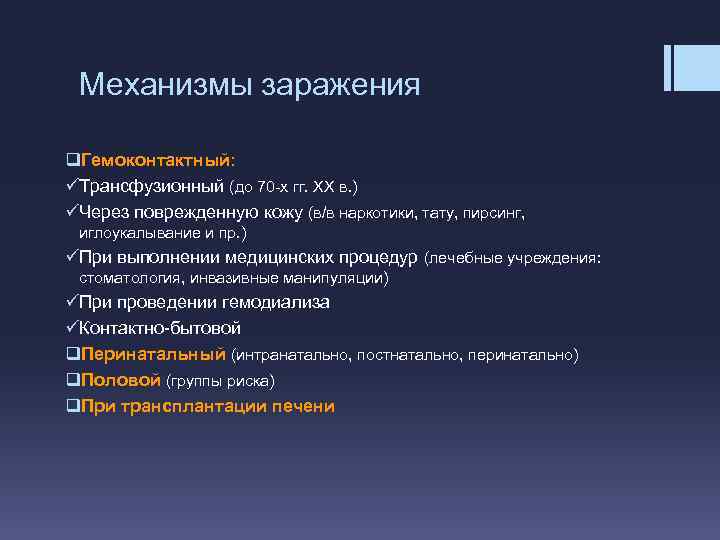 Механизмы заражения

❑Гемоконтактный:
✓Трансфузионный (до 70-х гг. XX в.)
✓Через поврежденную кожу (в/в наркотики, тату, пирсинг, иглоукалывание и пр.)
✓При выполнении медицинских процедур (лечебные учреждения: стоматология, инвазивные манипуляции)
✓При проведении гемодиализа
✓Контактно-бытовой
❑Перинатальный (интранатально, постнатально, перинатально)
❑Половой (группы риска)
❑При трансплантации печени